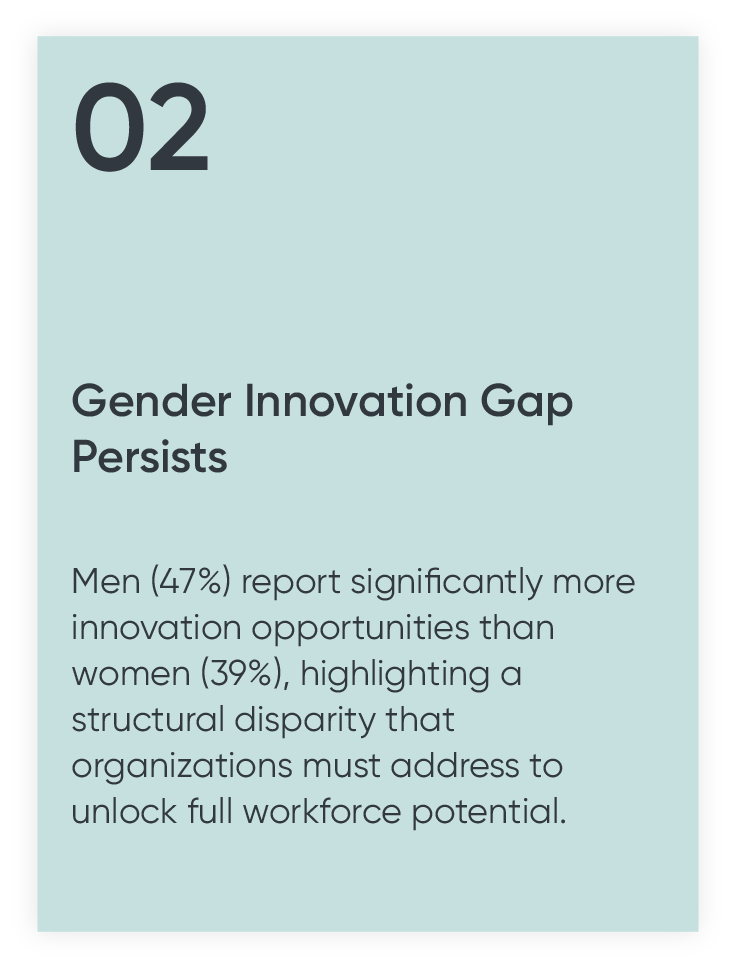 02

Gender Innovation Gap Persists

Men (47%) report significantly more innovation opportunities than women (39%), highlighting a structural disparity that organizations must address to unlock full workforce potential.